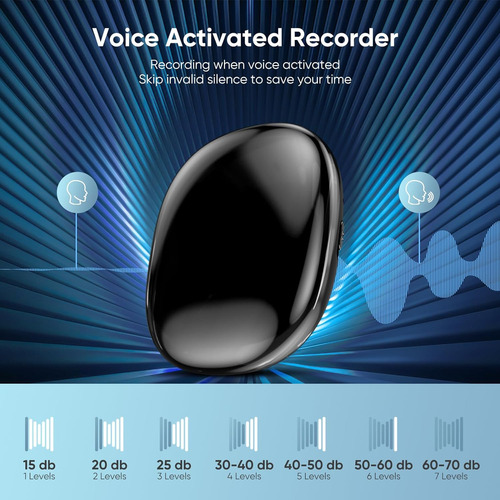 Voice Activated Recorder

Recording when voice activated
Skip invalid silence to save your time

15 db
1 Levels

20 db
2 Levels

25 db
3 Levels

30-40 db
4 Levels

40-50 db
5 Levels

50-60 db
6 Levels

60-70 db
7 Levels